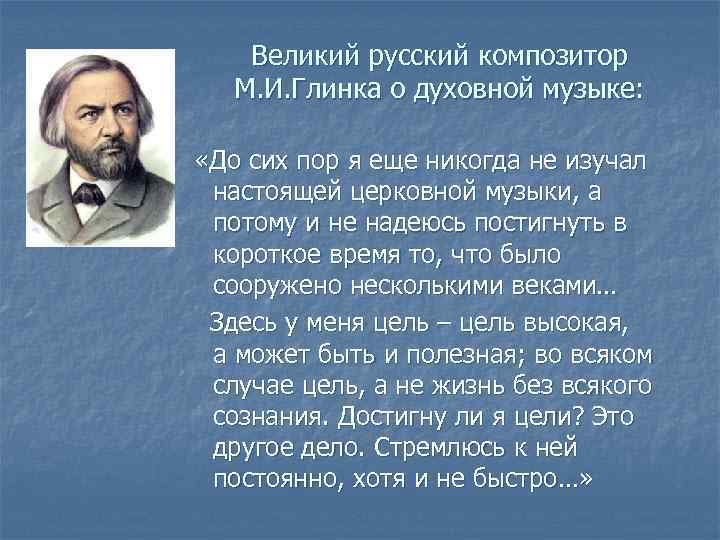 Великий русский композитор М.И.Глинка о духовной музыке:

«До сих пор я еще никогда не изучал настоящей церковной музыки, а потому и не надеюсь постигнуть в короткое время то, что было сооружено несколькими веками…

Здесь у меня цель – цель высокая, а может быть и полезная; во всяком случае цель, а не жизнь без всякого сознания. Достигну ли я цели? Это другое дело. Стремлюсь к ней постоянно, хотя и не быстро…»